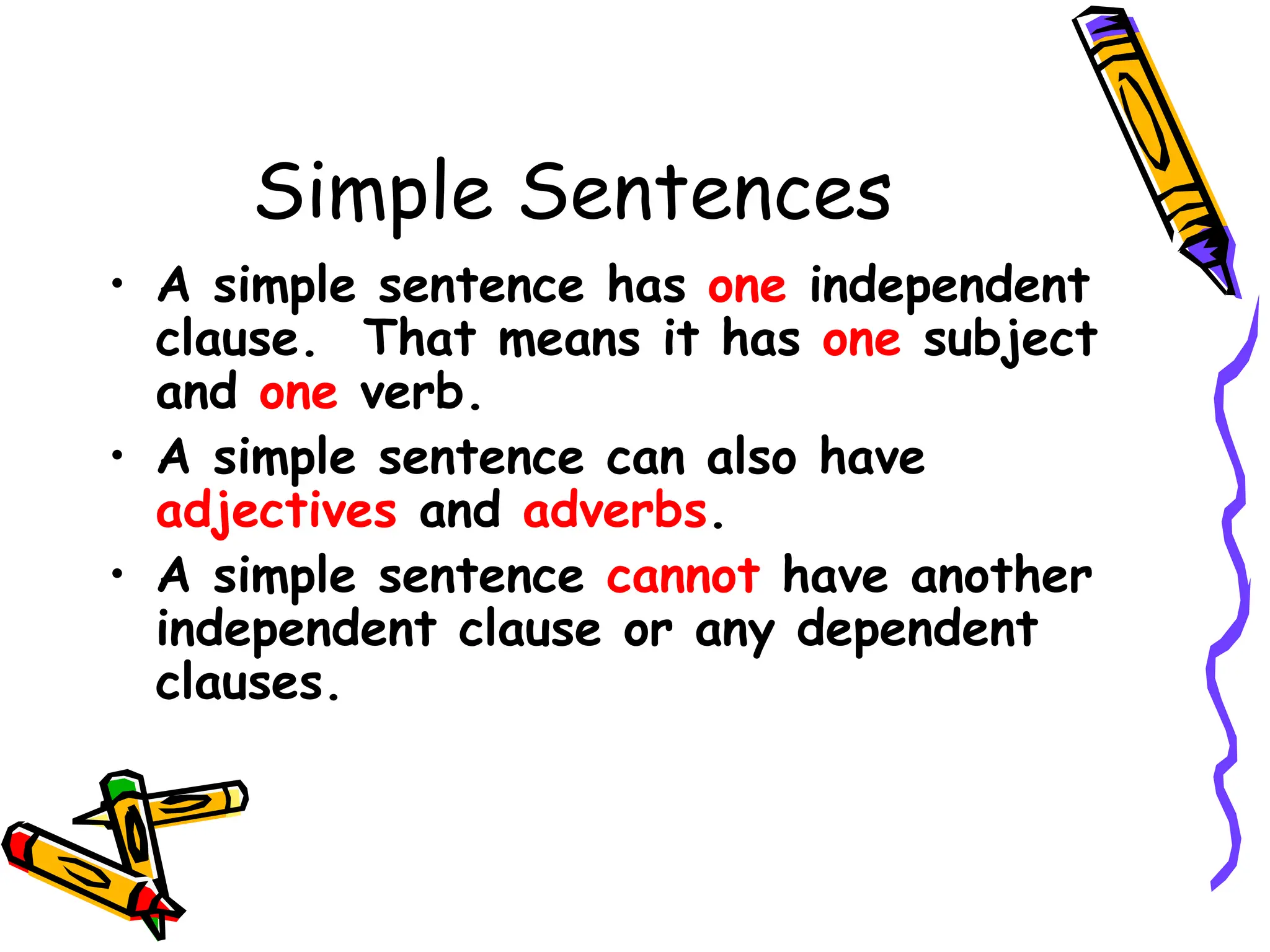 Simple Sentences

• A simple sentence has one independent clause. That means it has one subject and one verb.

• A simple sentence can also have adjectives and adverbs.

• A simple sentence cannot have another independent clause or any dependent clauses.